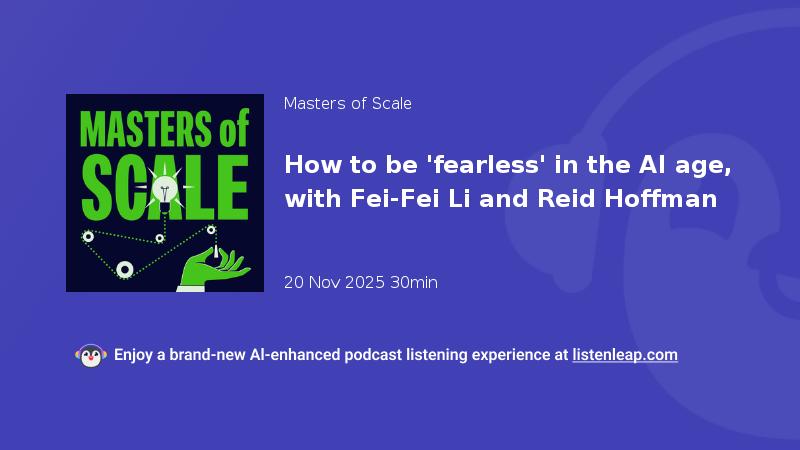 MASTERS of SCALE

Masters of Scale

How to be 'fearless' in the AI age, with Fei-Fei Li and Reid Hoffman

20 Nov 2025 30min

Enjoy a brand-new AI-enhanced podcast listening experience at listenleap.com